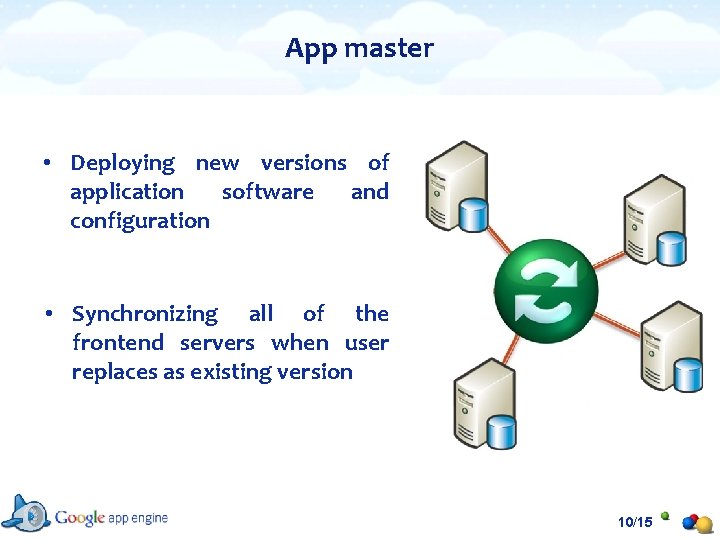 App master

• Deploying new versions of application software and configuration

• Synchronizing all of the frontend servers when user replaces as existing version

Google app engine

10/15